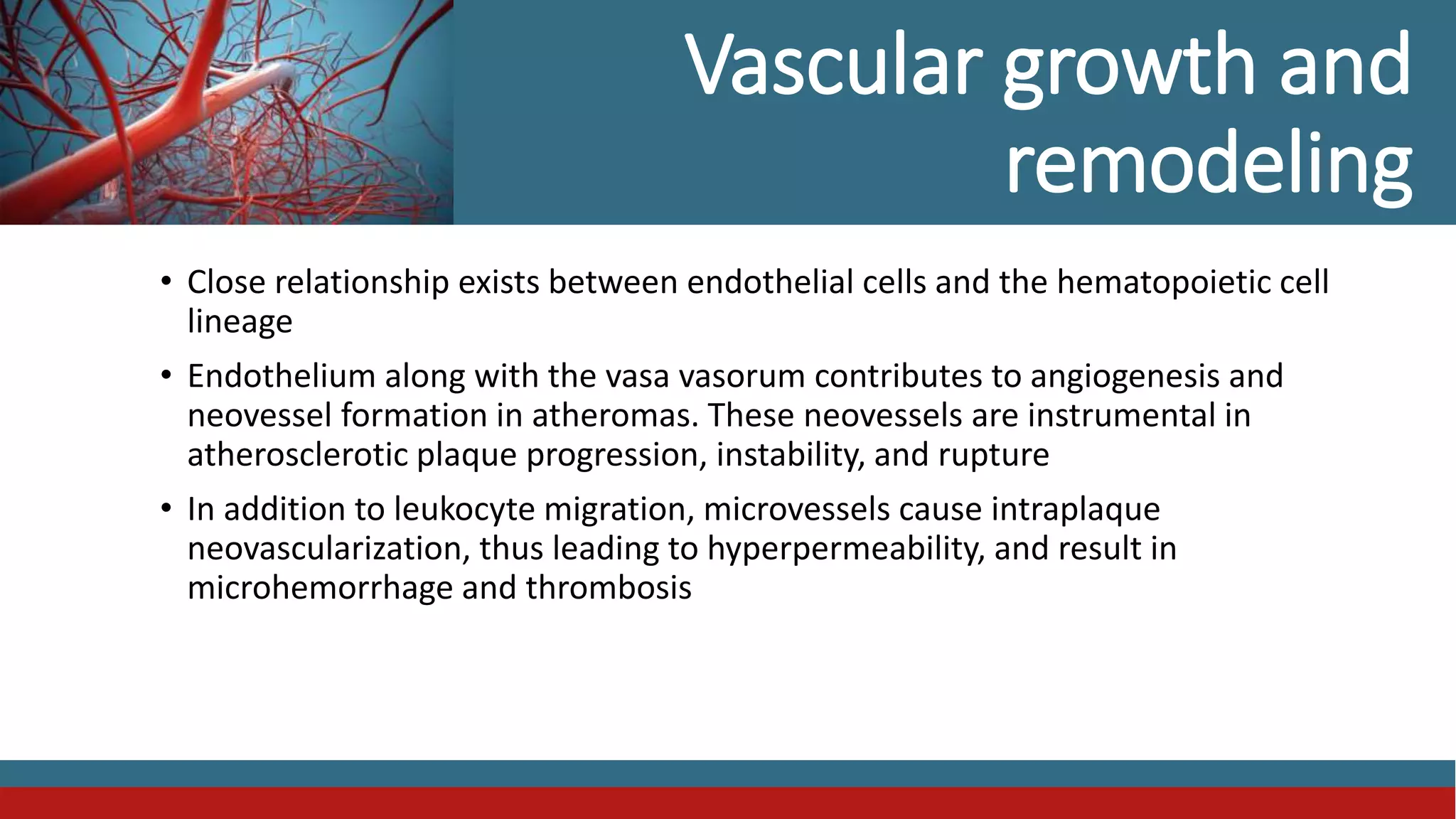 Vascular growth and remodeling

• Close relationship exists between endothelial cells and the hematopoietic cell lineage

• Endothelium along with the vasa vasorum contributes to angiogenesis and neovessel formation in atheromas. These neovessels are instrumental in atherosclerotic plaque progression, instability, and rupture

• In addition to leukocyte migration, microvessels cause intraplaque neovascularization, thus leading to hyperpermeability, and result in microhemorrhage and thrombosis